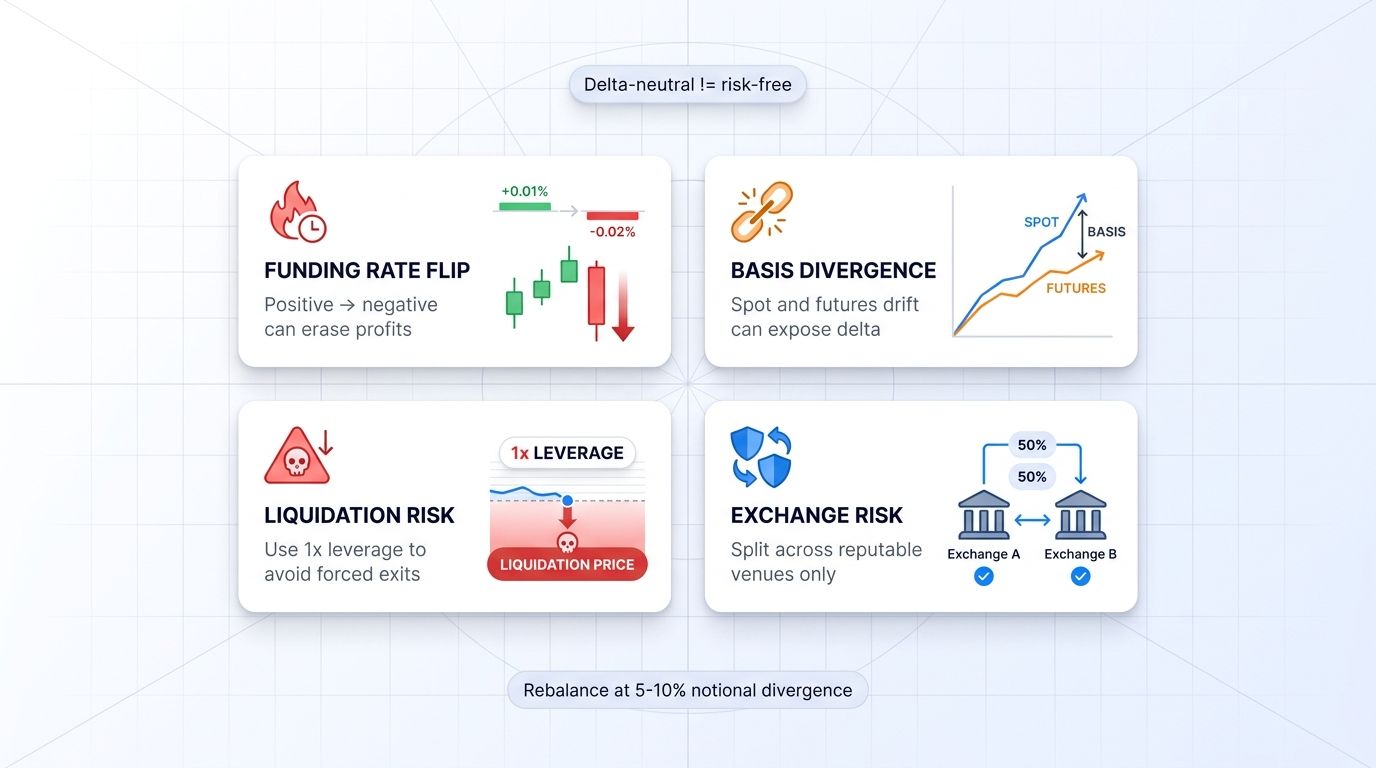 Delta-neutral != risk-free

FUNDING RATE FLIP
Positive → negative can erase profits

+0.01%
-0.02%

BASIS DIVERGENCE
Spot and futures drift can expose delta

SPOT
BASIS
FUTURES

LIQUIDATION RISK
Use 1x leverage to avoid forced exits

1x LEVERAGE
LIQUIDATION PRICE

EXCHANGE RISK
Split across reputable venues only

50%
50%
Exchange A
Exchange B

Rebalance at 5-10% notional divergence